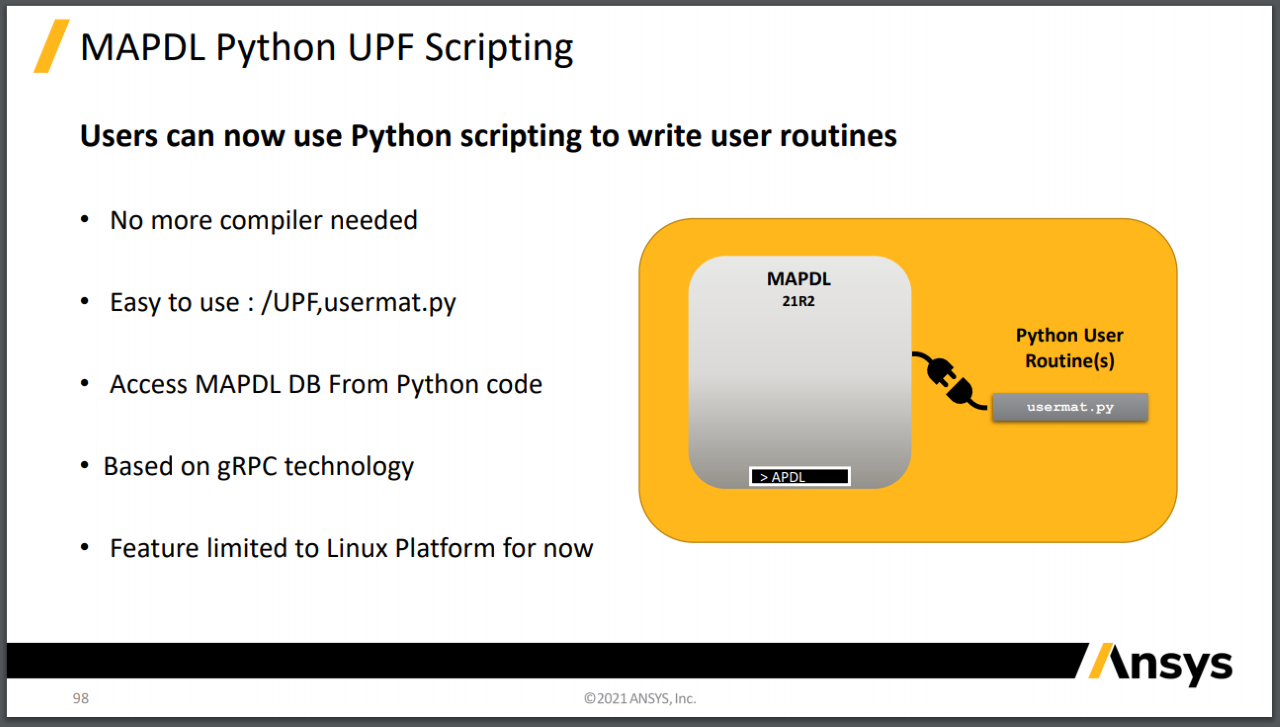 MAPDL Python UPF Scripting

Users can now use Python scripting to write user routines

• No more compiler needed

• Easy to use : /UPF,usermat.py

• Access MAPDL DB From Python code

• Based on gRPC technology

• Feature limited to Linux Platform for now

MAPDL
21R2

> APDL

Python User Routine(s)

usermat.py

Ansys

98

©2021 ANSYS, Inc.